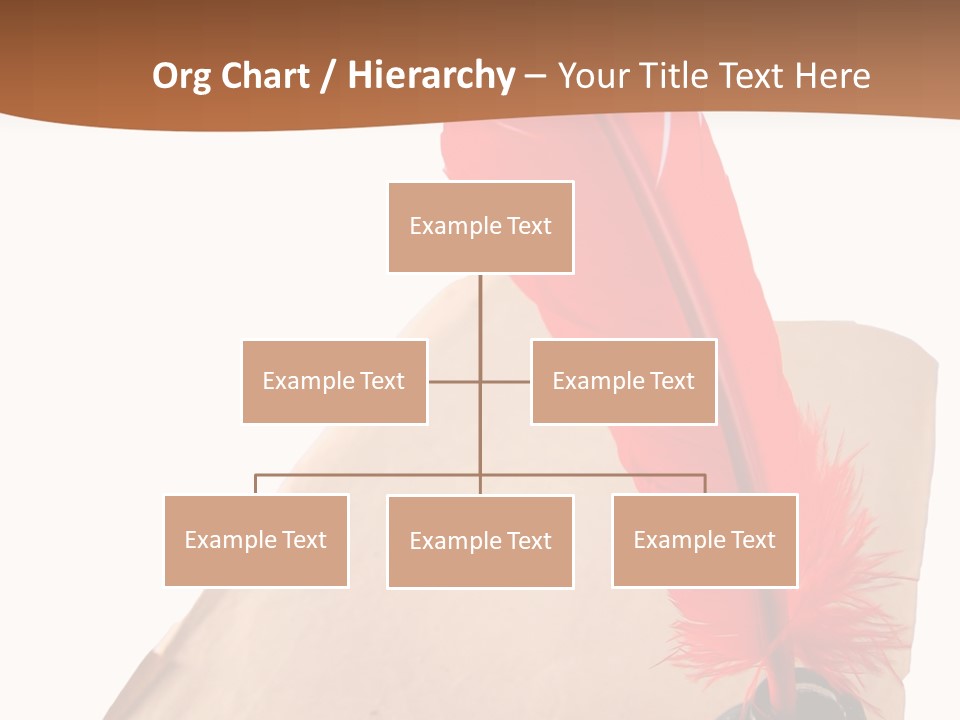 Org Chart / Hierarchy – Your Title Text Here

Example Text

Example Text

Example Text

Example Text

Example Text

Example Text